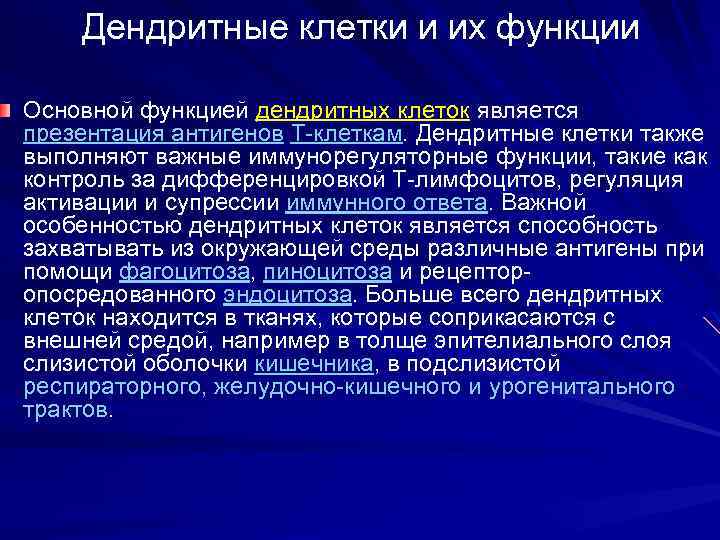 Дендритные клетки и их функции

Основной функцией дендритных клеток является презентация антигенов Т-клеткам. Дендритные клетки также выполняют важные иммунорегуляторные функции, такие как контроль за дифференцировкой Т-лимфоцитов, регуляция активации и супрессии иммунного ответа. Важной особенностью дендритных клеток является способность захватывать из окружающей среды различные антигены при помощи фагоцитоза, пиноцитоза и рецептор-опосредованного эндоцитоза. Больше всего дендритных клеток находится в тканях, которые соприкасаются с внешней средой, например в толще эпителиального слоя слизистой оболочки кишечника, в подслизистой респираторного, желудочно-кишечного и урогенитального трактов.